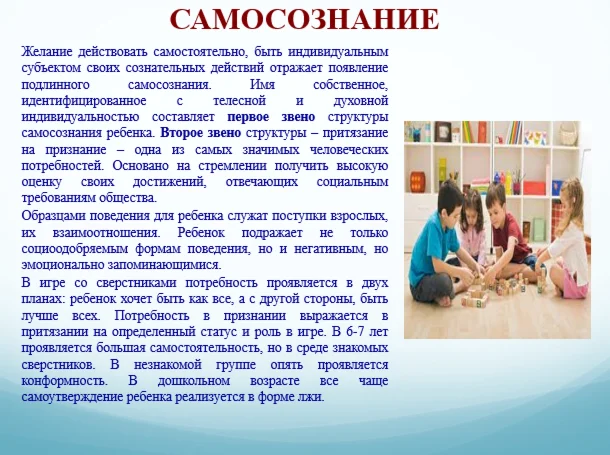 САМОСОЗНАНИЕ

Желание действовать самостоятельно, быть индивидуальным субъектом своих сознательных действий отражает появление подлинного самосознания. Имя собственное, идентифицированное с телесной и духовной индивидуальностью составляет первое звено структуры самосознания ребенка. Второе звено структуры – притязание на признание – одна из самых значимых человеческих потребностей. Основано на стремлении получить высокую оценку своих достижений, отвечающих социальным требованиям общества.

Образцами поведения для ребенка служат поступки взрослых, их взаимоотношения. Ребенок подражает не только социоодобряемым формам поведения, но и негативным, но эмоционально запоминающимися.

В игре со сверстниками потребность проявляется в двух планах: ребенок хочет быть как все, а с другой стороны, быть лучше всех. Потребность в признании выражается в притязании на определенный статус и роль в игре. В 6-7 лет проявляется большая самостоятельность, но в среде знакомых сверстников. В незнакомой группе опять проявляется конформность. В дошкольном возрасте все чаще самоутверждение ребенка реализуется в форме лжи.